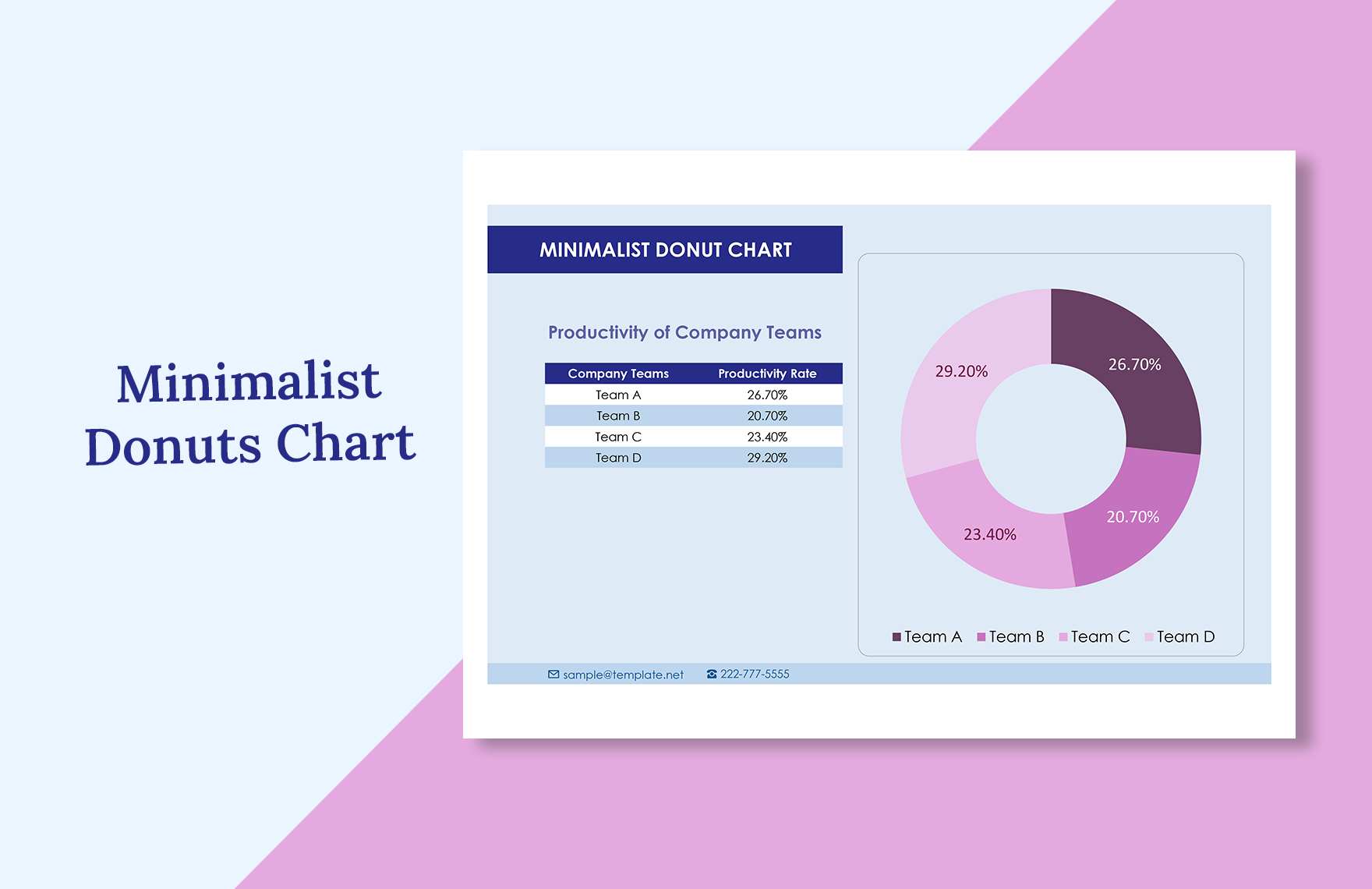 Minimalist Donuts Chart

MINIMALIST DONUT CHART

Productivity of Company Teams

| Company Teams | Productivity Rate |
|---|---|
| Team A | 26.70% |
| Team B | 20.70% |
| Team C | 23.40% |
| Team D | 29.20% |

29.20%
26.70%
20.70%
23.40%

Team A Team B Team C Team D

sample@template.net 222-777-5555